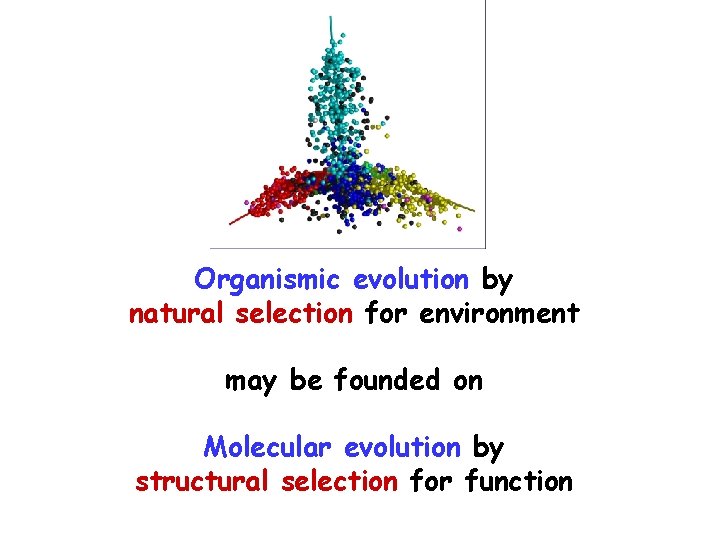 Organismic evolution by natural selection for environment

may be founded on

Molecular evolution by structural selection for function